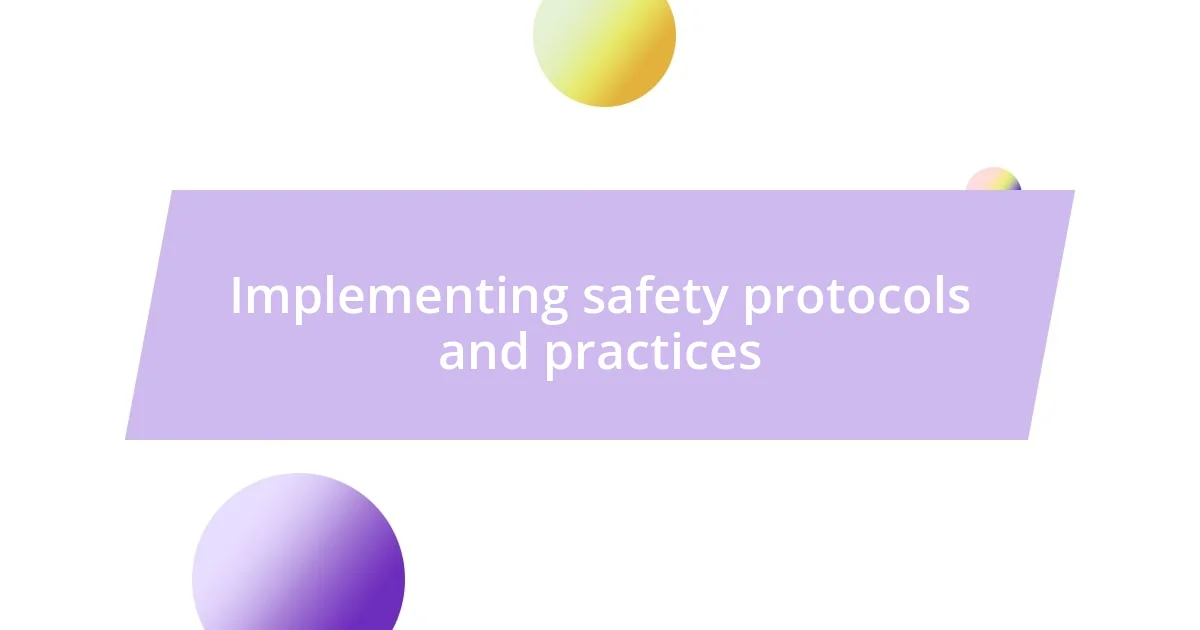 Implementing safety protocols and practices